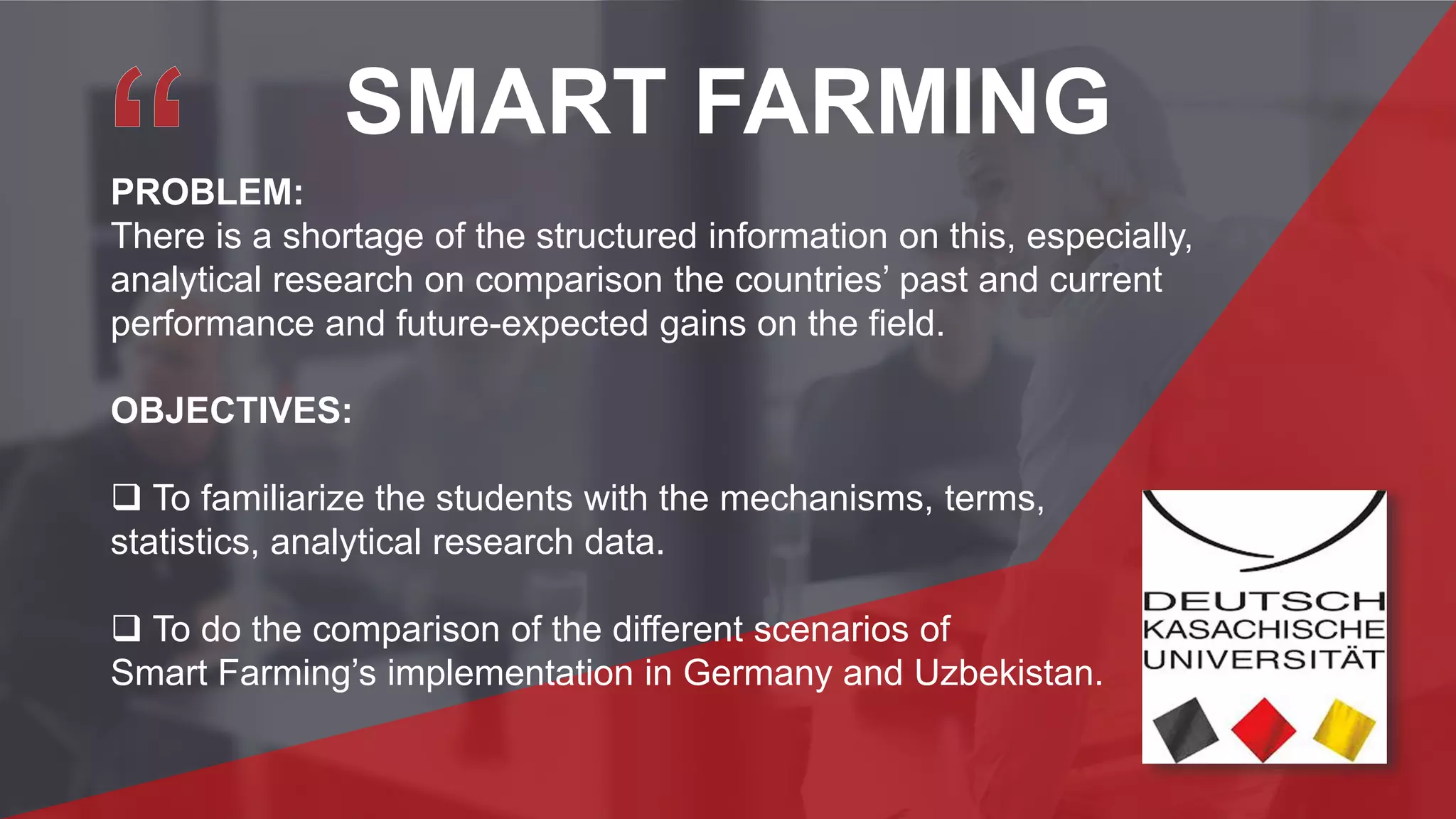 “ SMART FARMING

PROBLEM:
There is a shortage of the structured information on this, especially, analytical research on comparison the countries’ past and current performance and future-expected gains on the field.

OBJECTIVES:

❑ To familiarize the students with the mechanisms, terms, statistics, analytical research data.

❑ To do the comparison of the different scenarios of Smart Farming’s implementation in Germany and Uzbekistan.

DEUTSCH KASACHISCHE UNIVERSITÄT